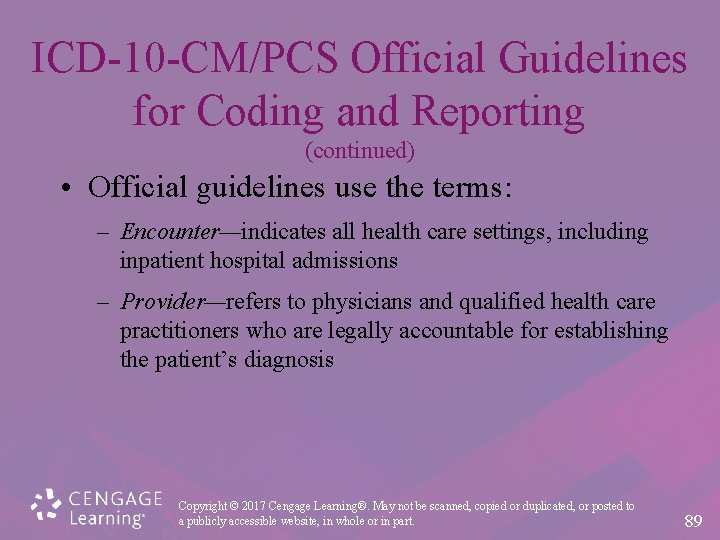 ICD-10-CM/PCS Official Guidelines for Coding and Reporting
(continued)

• Official guidelines use the terms:

– Encounter—indicates all health care settings, including inpatient hospital admissions

– Provider—refers to physicians and qualified health care practitioners who are legally accountable for establishing the patient's diagnosis

CENGAGE Learning®

Copyright © 2017 Cengage Learning®. May not be scanned, copied or duplicated, or posted to a publicly accessible website, in whole or in part.

89